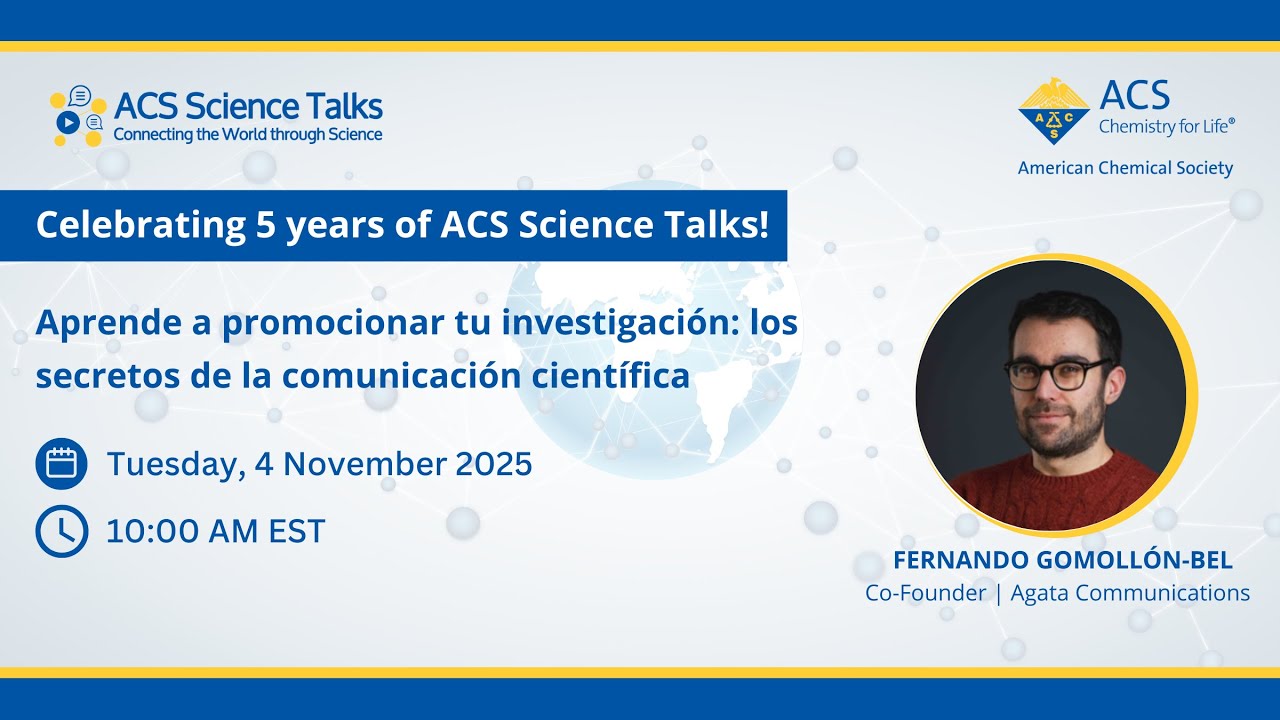 ACS Science Talks
Connecting the World through Science

ACS
Chemistry for Life®
American Chemical Society

Celebrating 5 years of ACS Science Talks!

Aprende a promocionar tu investigación: los secretos de la comunicación científica

Tuesday, 4 November 2025

10:00 AM EST

FERNANDO GOMOLLÓN-BEL
Co-Founder | Agata Communications